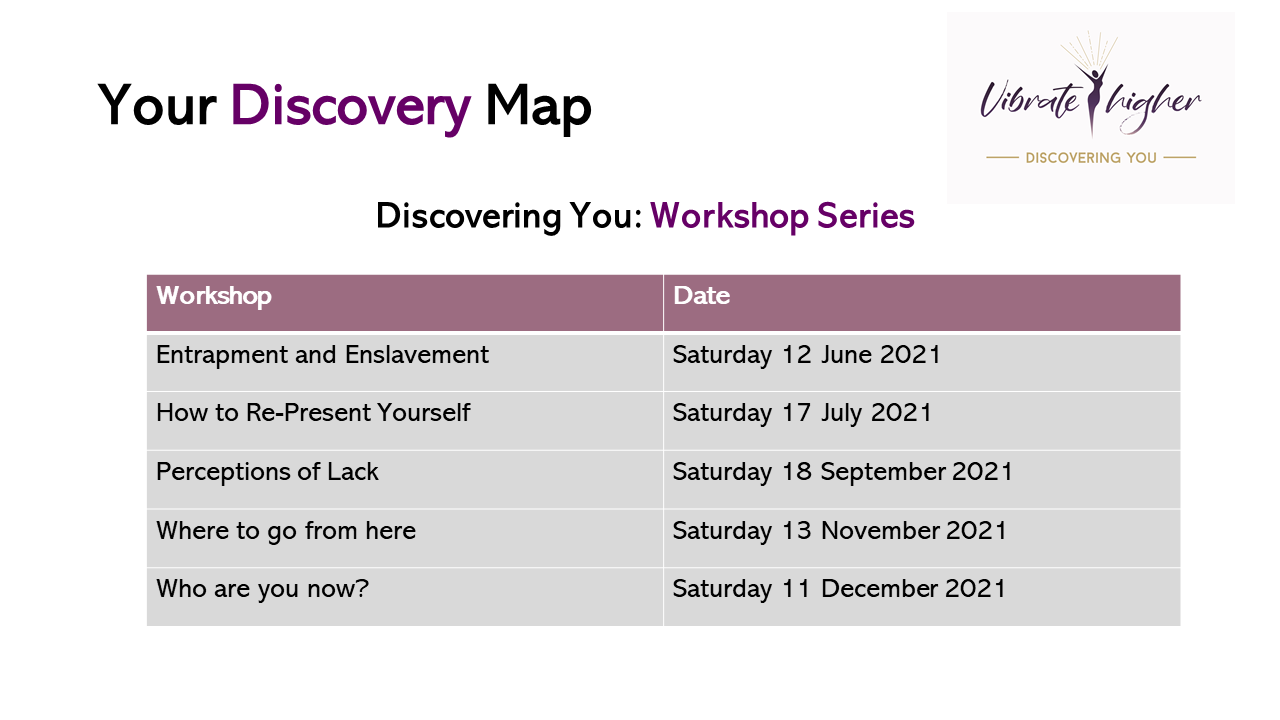 Your Discovery Map

Vibrate higher
DISCOVERING YOU

Discovering You: Workshop Series

| Workshop | Date |
|---|---|
| Entrapment and Enslavement | Saturday 12 June 2021 |
| How to Re-Present Yourself | Saturday 17 July 2021 |
| Perceptions of Lack | Saturday 18 September 2021 |
| Where to go from here | Saturday 13 November 2021 |
| Who are you now? | Saturday 11 December 2021 |